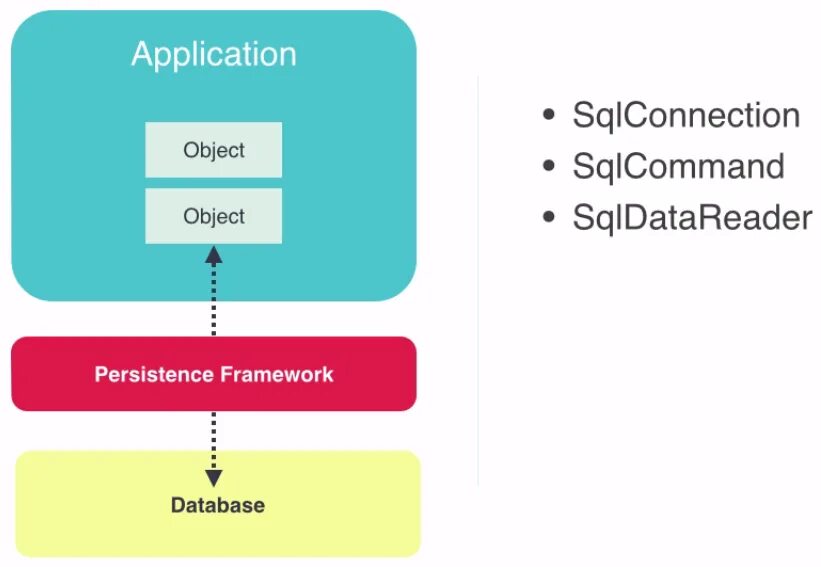 Application

Object

Object

Persistence Framework

Database

• SqlConnection
• SqlCommand
• SqlDataReader